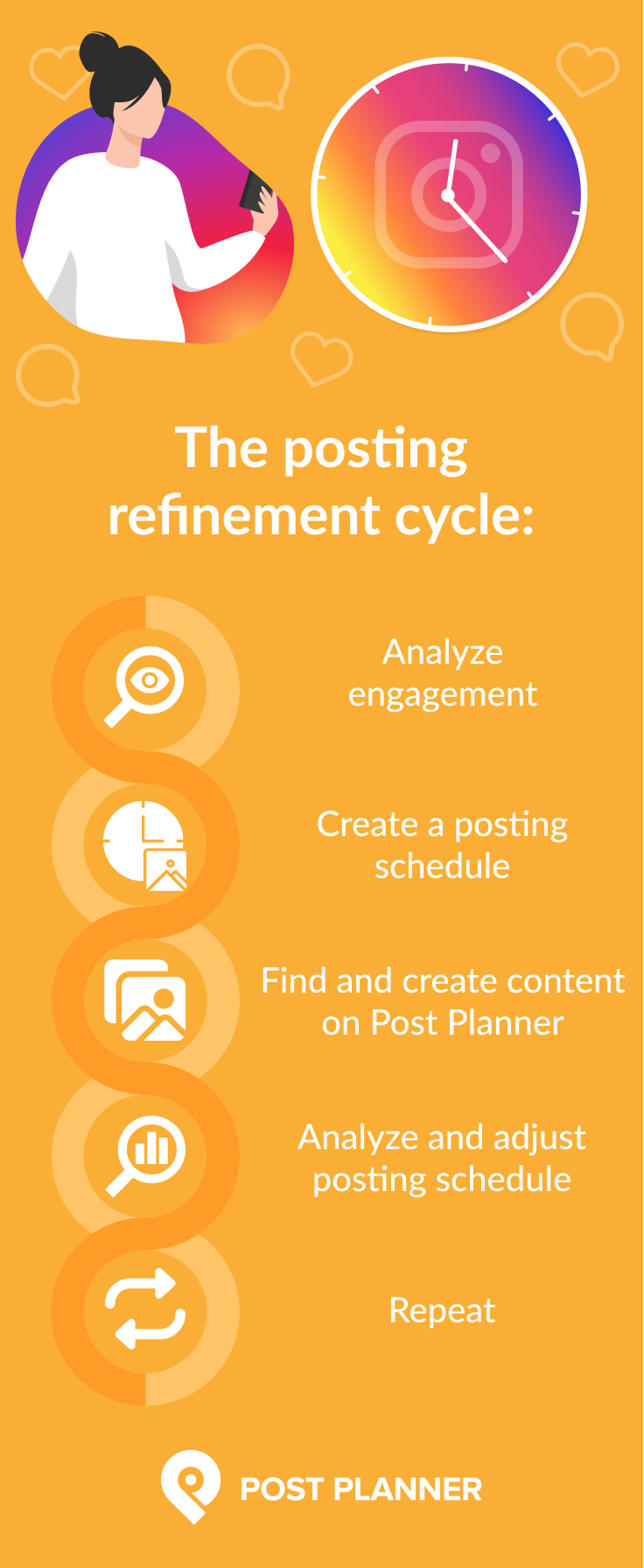 The posting refinement cycle:

Analyze engagement

Create a posting schedule

Find and create content on Post Planner

Analyze and adjust posting schedule

Repeat

POST PLANNER